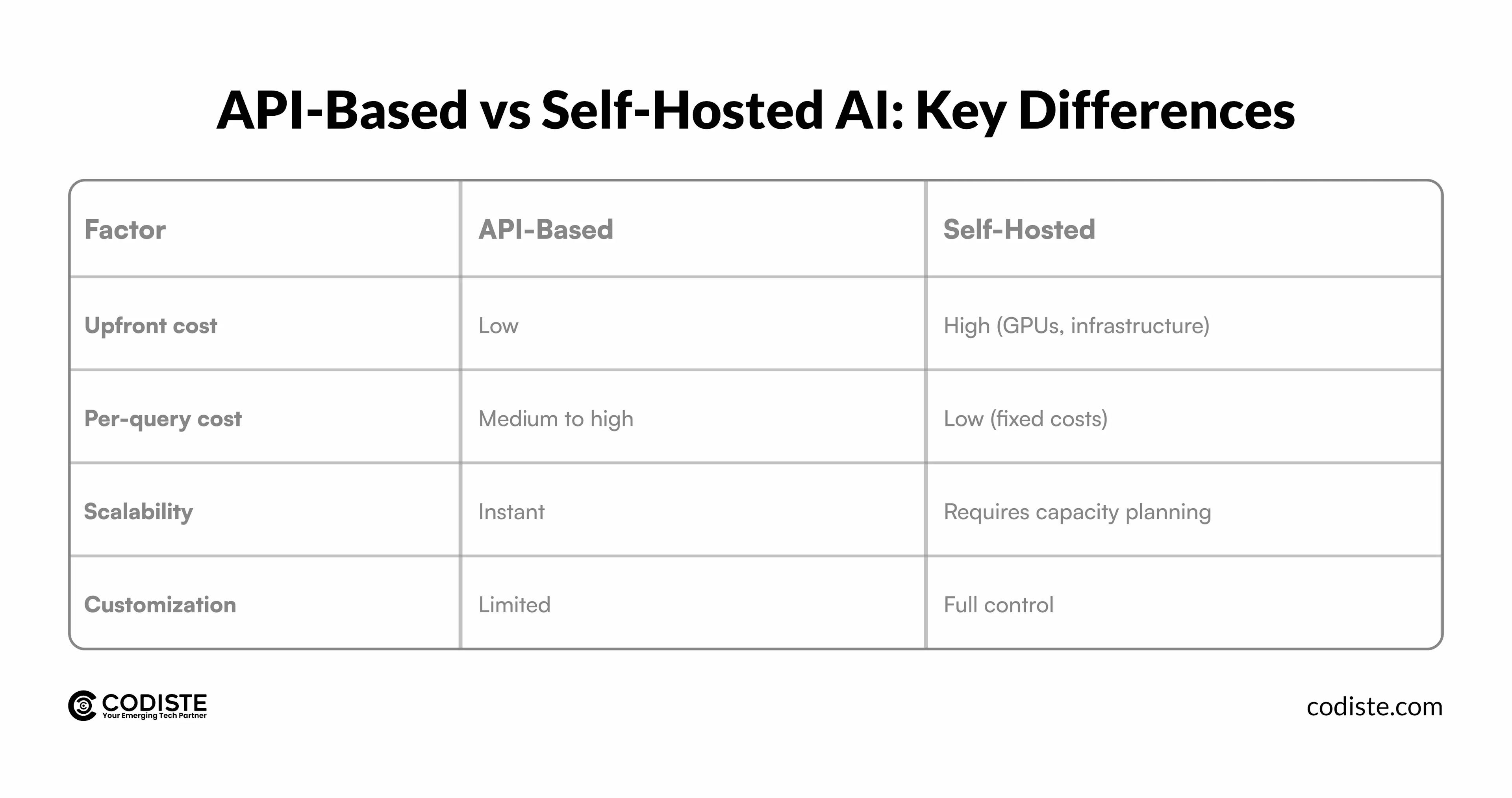 API-Based vs Self-Hosted AI: Key Differences

| Factor | API-Based | Self-Hosted |
|---|---|---|
| Upfront cost | Low | High (GPUs, infrastructure) |
| Per-query cost | Medium to high | Low (fixed costs) |
| Scalability | Instant | Requires capacity planning |
| Customization | Limited | Full control |

CODISTE
Your Emerging Tech Partner

codiste.com